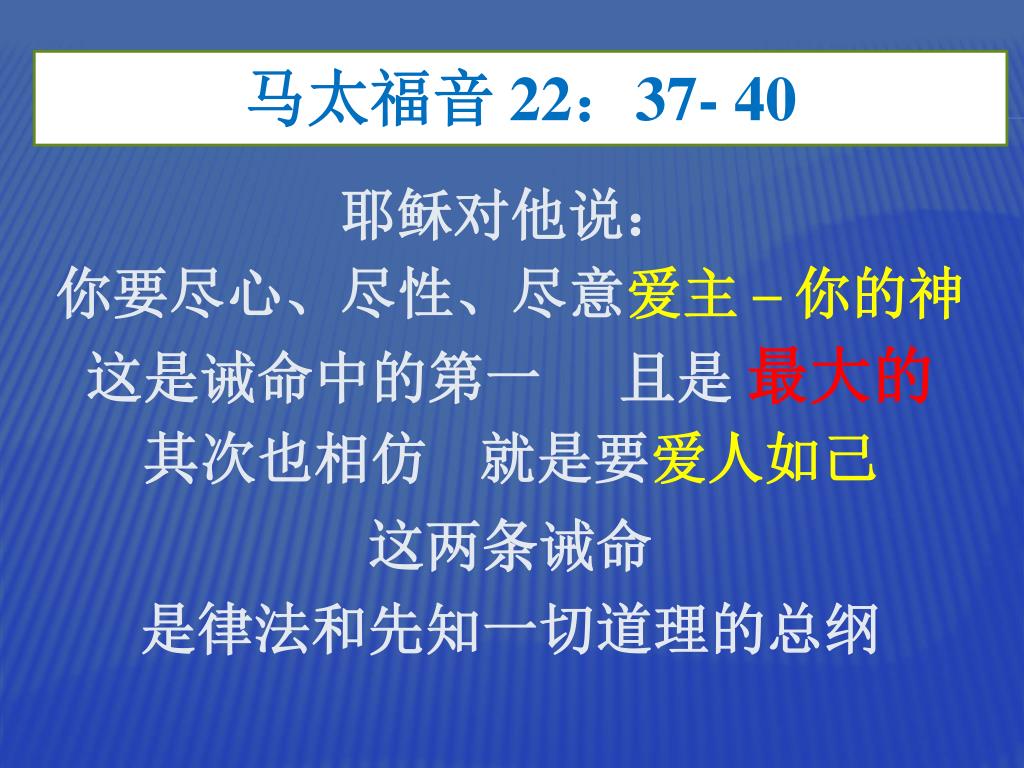 马太福音 22：37- 40

耶稣对他说：
你要尽心、尽性、尽意爱主 – 你的神
这是诫命中的第一　且是 最大的
其次也相仿　就是要爱人如己
这两条诫命
是律法和先知一切道理的总纲